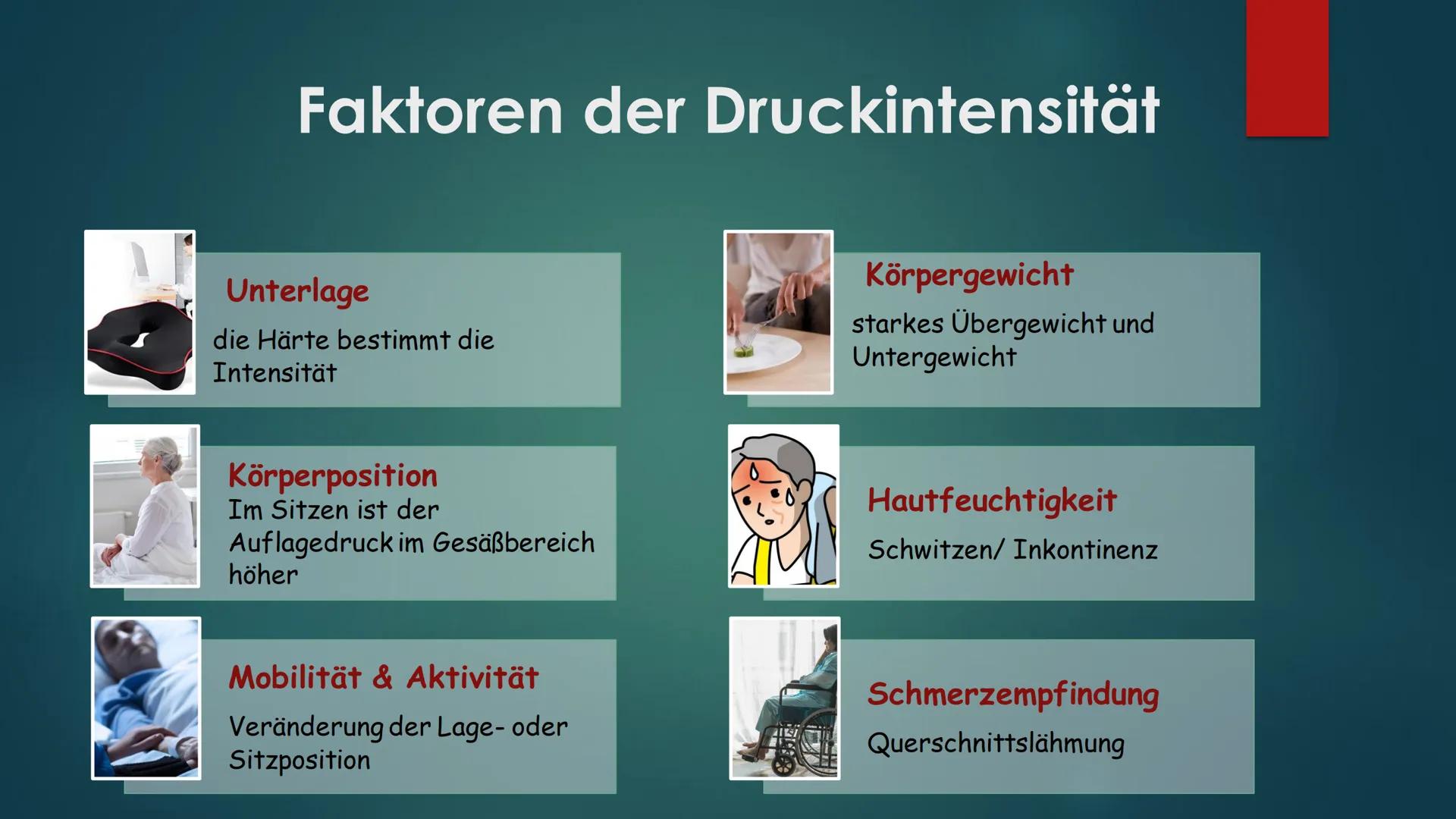 Faktoren der Druckintensität

Unterlage
die Härte bestimmt die Intensität

Körperposition
Im Sitzen ist der Auflagedruck im Gesäßbereich höher

Mobilität & Aktivität
Veränderung der Lage- oder Sitzposition

Körpergewicht
starkes Übergewicht und Untergewicht

Hautfeuchtigkeit
Schwitzen/ Inkontinenz

Schmerzempfindung
Querschnittslähmung